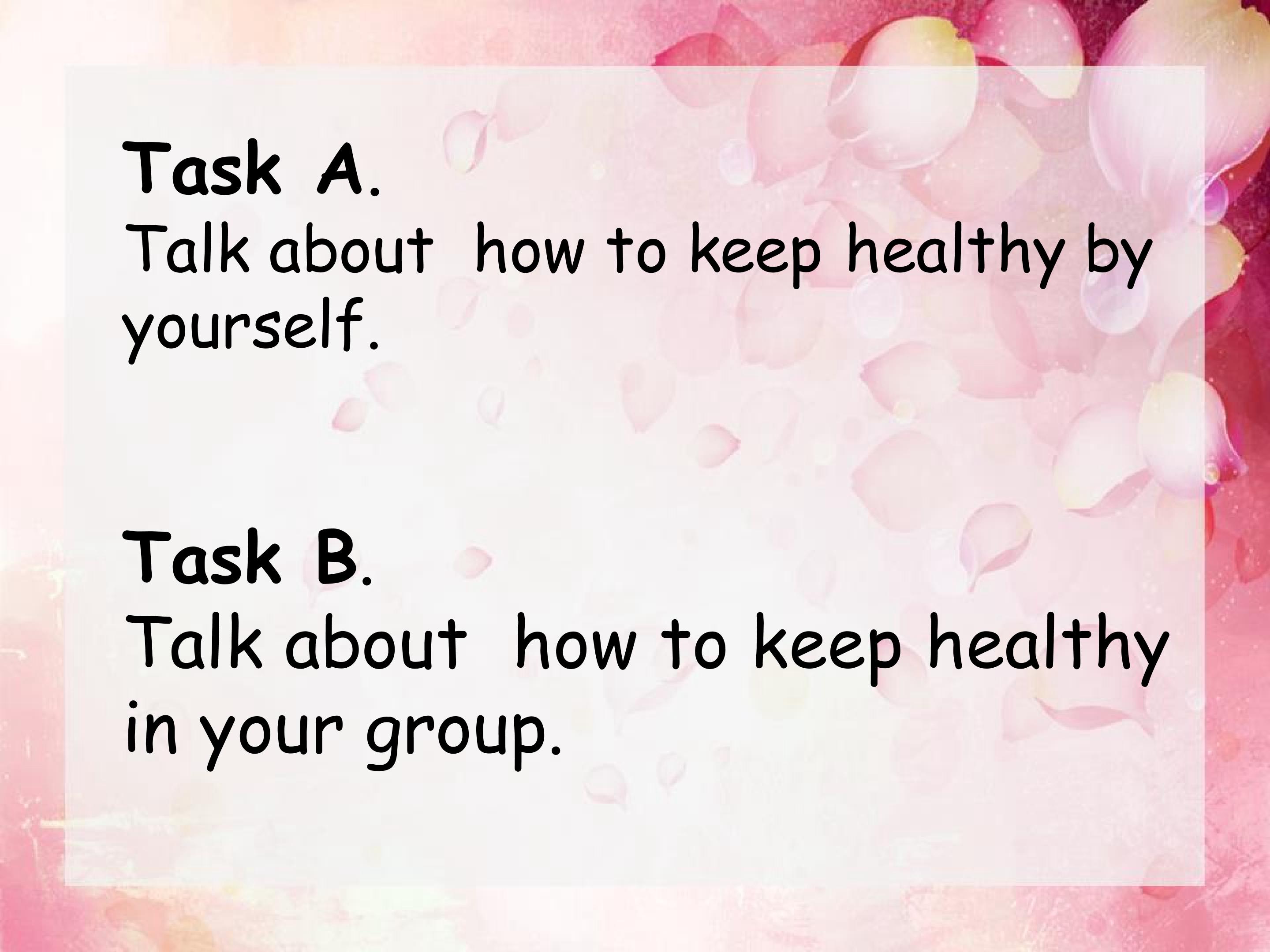 Task A.

Talk about how to keep healthy by yourself.

Task B.

Talk about how to keep healthy in your group.